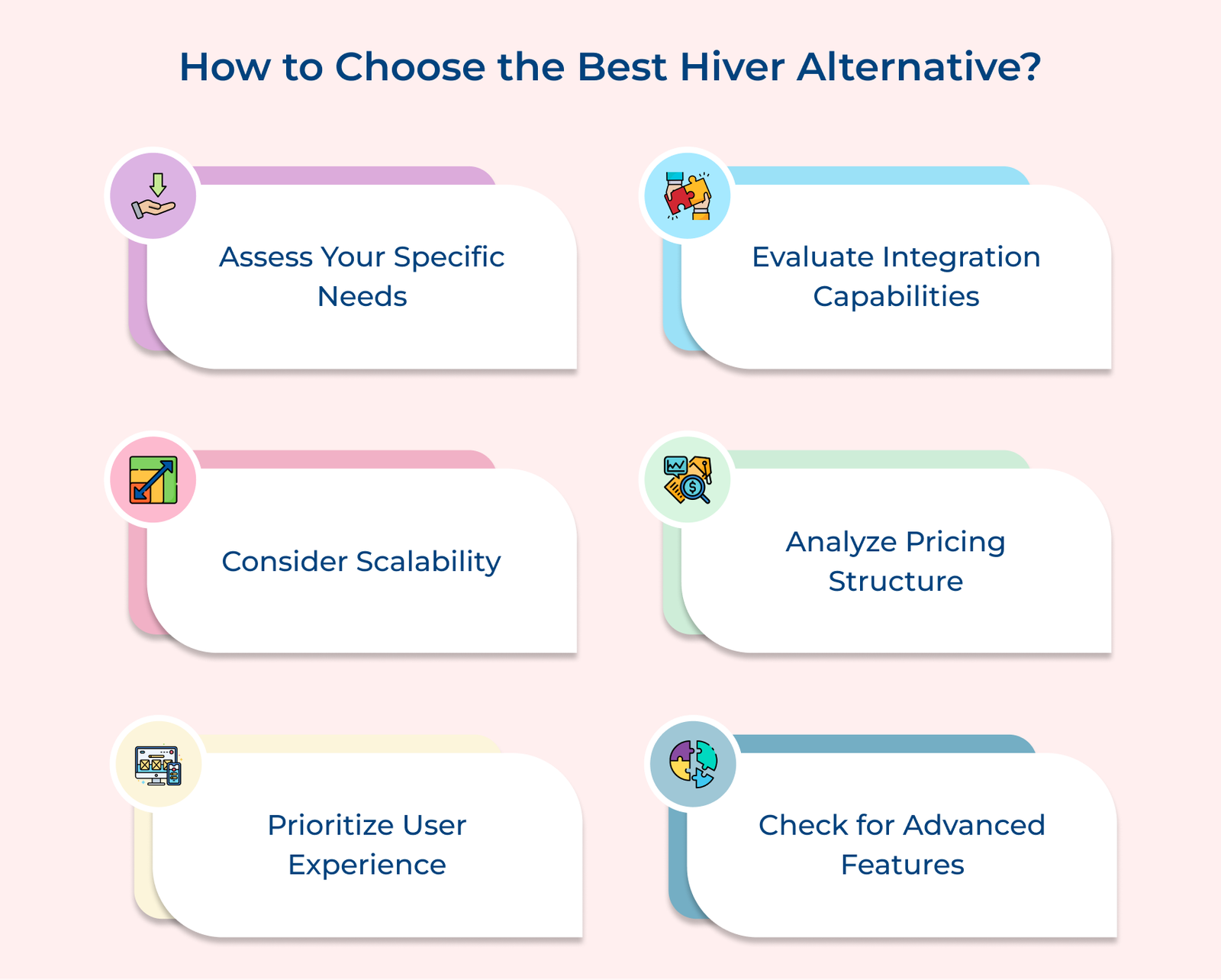 How to Choose the Best Hiver Alternative?

Assess Your Specific Needs

Evaluate Integration Capabilities

Consider Scalability

Analyze Pricing Structure

Prioritize User Experience

Check for Advanced Features